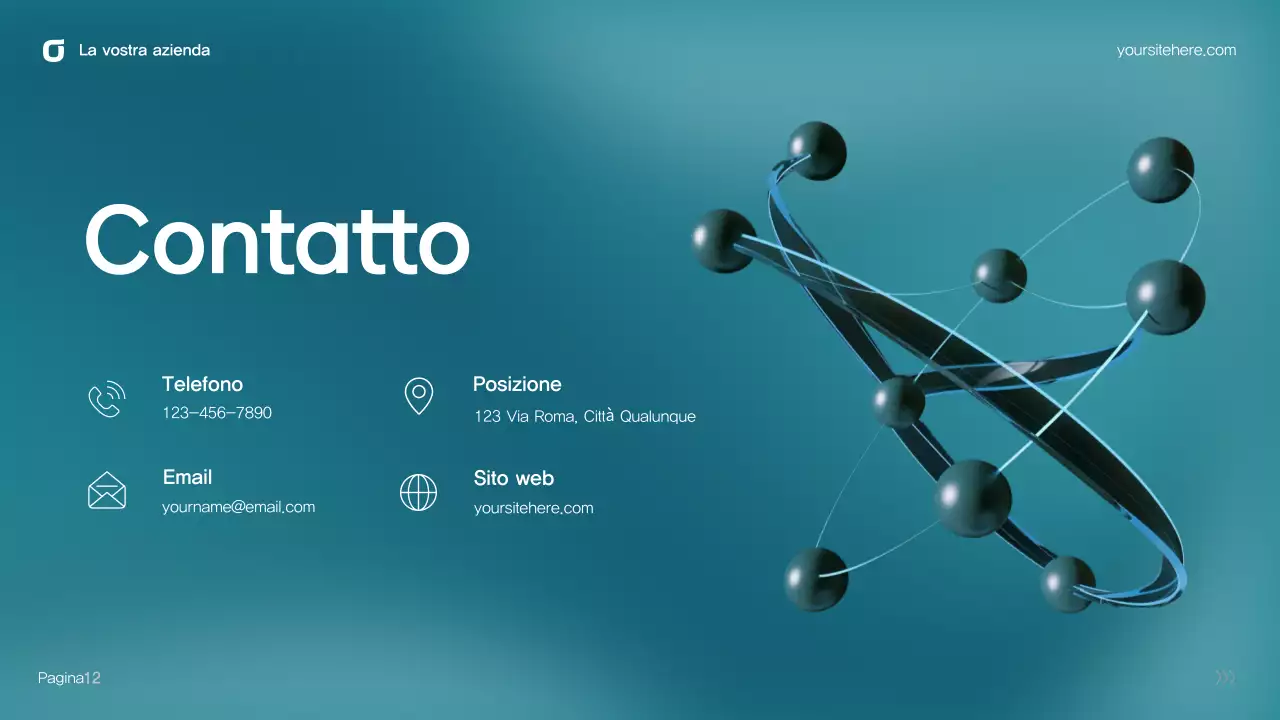 La vostra azienda

yoursitehere.com

Contatto

Telefono
123-456-7890

Posizione
123 Via Roma, Città Qualunque

Email
yourname@email.com

Sito web
yoursitehere.com

Pagina12